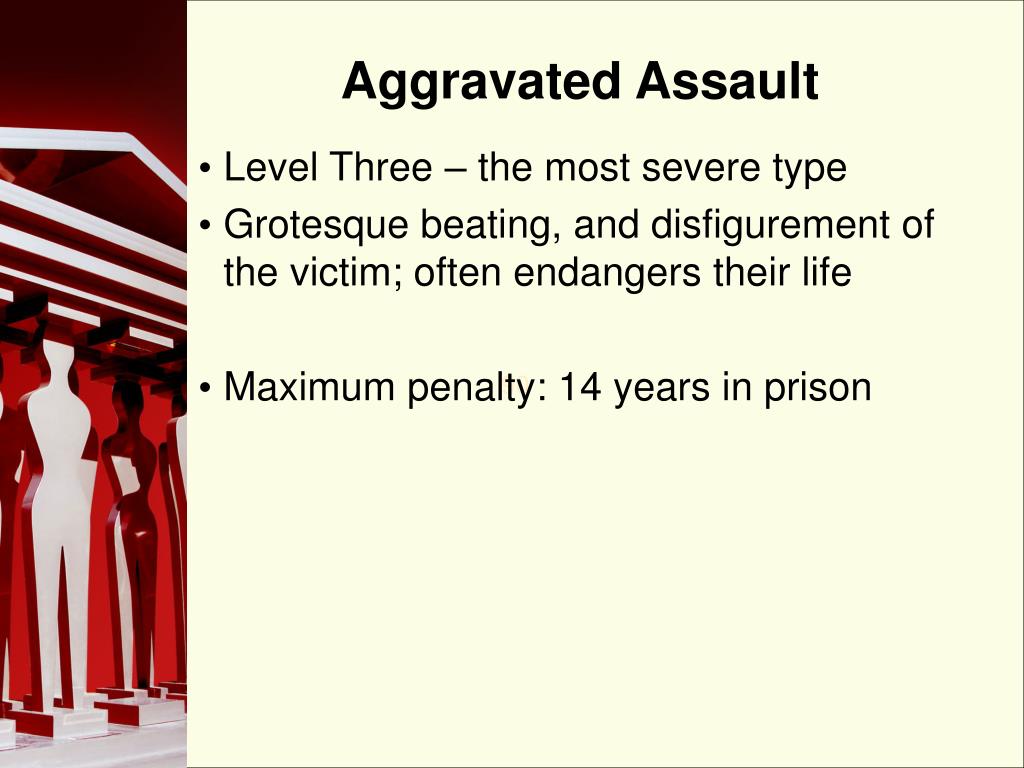 Aggravated Assault

• Level Three – the most severe type
• Grotesque beating, and disfigurement of the victim; often endangers their life

• Maximum penalty: 14 years in prison